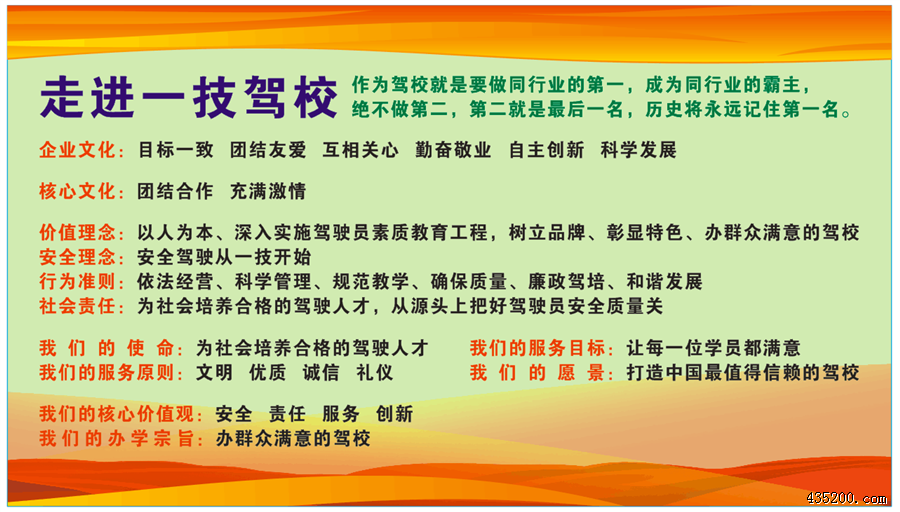 走进一技驾校

作为驾校就是要做同行业的第一，成为同行业的霸主，绝不做第二，第二就是最后一名，历史将永远记住第一名。

企业文化：目标一致 团结友爱 互相关心 勤奋敬业 自主创新 科学发展

核心文化：团结合作 充满激情

价值理念：以人为本、深入实施驾驶员素质教育工程，树立品牌、彰显特色、办群众满意的驾校
安全理念：安全驾驶从一技开始
行为准则：依法经营、科学管理、规范教学、确保质量、廉政驾培、和谐发展
社会责任：为社会培养合格的驾驶人才，从源头上把好驾驶员安全质量关

我们的使命：为社会培养合格的驾驶人才
我们的服务原则：文明 优质 诚信 礼仪

我们的服务目标：让每一位学员都满意
我们的愿景：打造中国最值得信赖的驾校

我们的核心价值观：安全 责任 服务 创新
我们的办学宗旨：办群众满意的驾校

435200.com